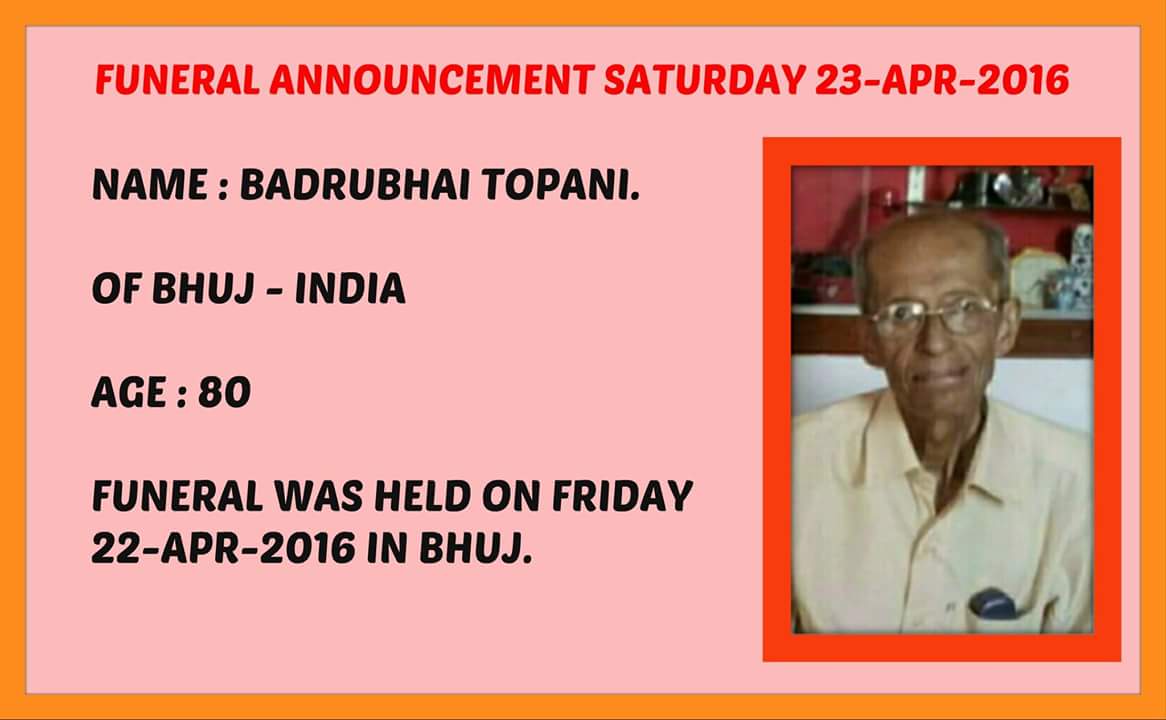 FUNERAL ANNOUNCEMENT SATURDAY 23-APR-2016

NAME : BADRUBHAI TOPANI.

OF BHUJ - INDIA

AGE : 80

FUNERAL WAS HELD ON FRIDAY 22-APR-2016 IN BHUJ.